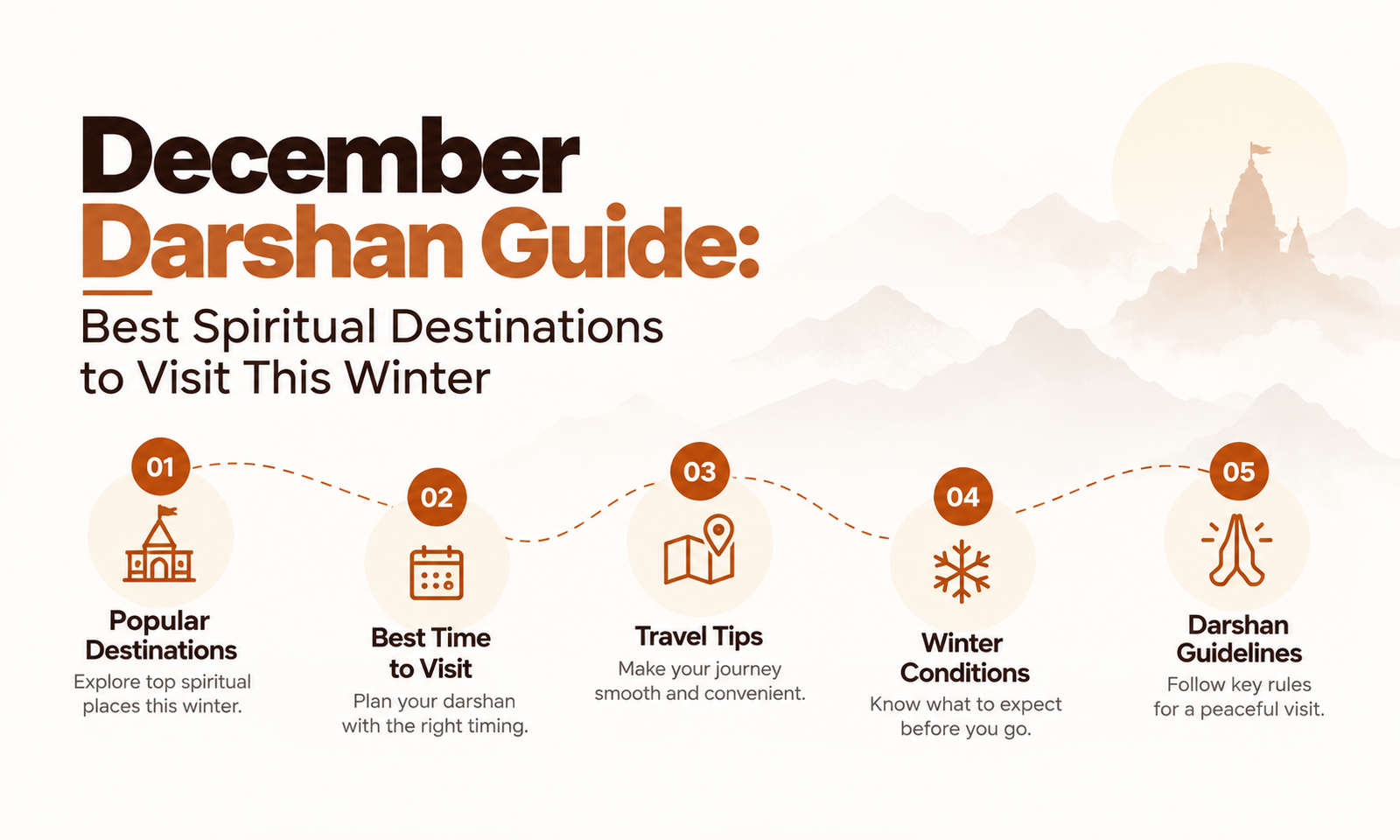 December
Darshan Guide:
Best Spiritual Destinations to Visit This Winter

01
Popular Destinations
Explore top spiritual places this winter.

02
Best Time to Visit
Plan your darshan with the right timing.

03
Travel Tips
Make your journey smooth and convenient.

04
Winter Conditions
Know what to expect before you go.

05
Darshan Guidelines
Follow key rules for a peaceful visit.